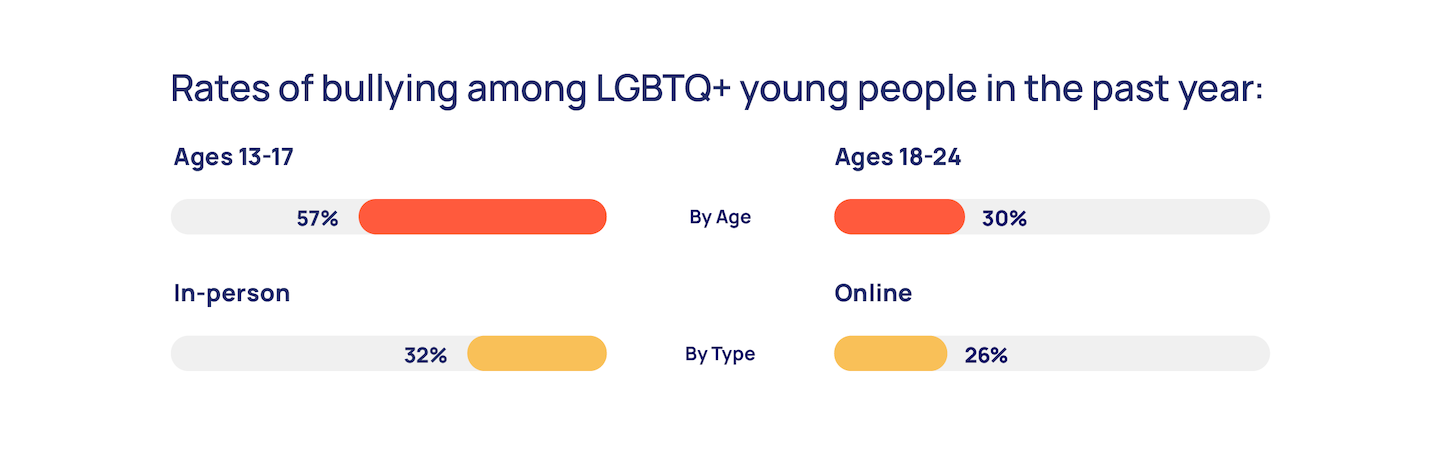 Rates of bullying among LGBTQ+ young people in the past year:

Ages 13-17

57%

By Age

Ages 18-24

30%

In-person

32%

By Type

Online

26%